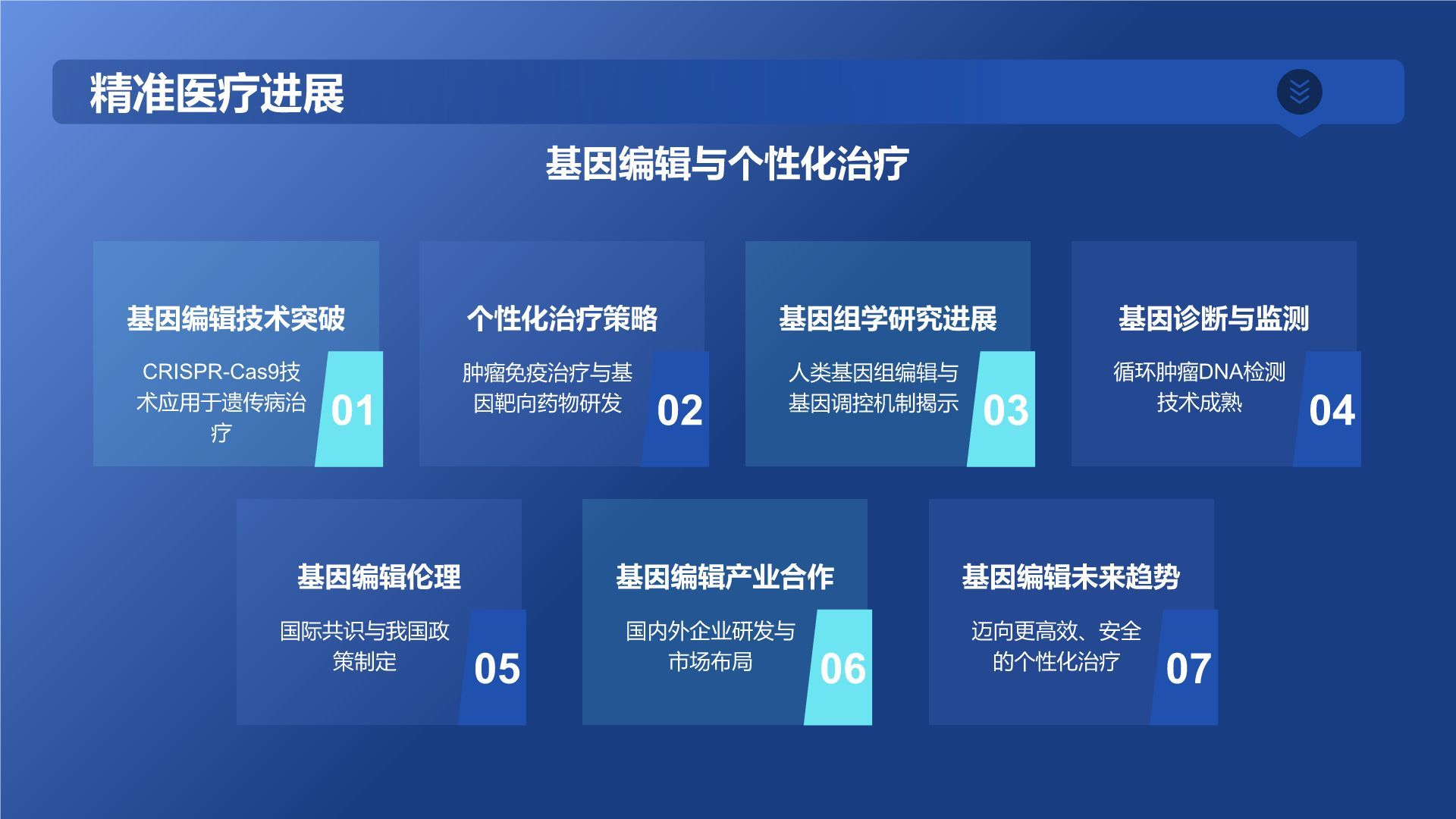 精准医疗进展

基因编辑与个性化治疗

基因编辑技术突破

CRISPR-Cas9技术应用于遗传病治疗

01

个性化治疗策略

肿瘤免疫治疗与基因靶向药物研发

02

基因组学研究进展

人类基因组编辑与基因调控机制揭示

03

基因诊断与监测

循环肿瘤DNA检测技术成熟

04

基因编辑伦理

国际共识与我国政策制定

05

基因编辑产业合作

国内外企业研发与市场布局

06

基因编辑未来趋势

迈向更高效、安全的个性化治疗

07